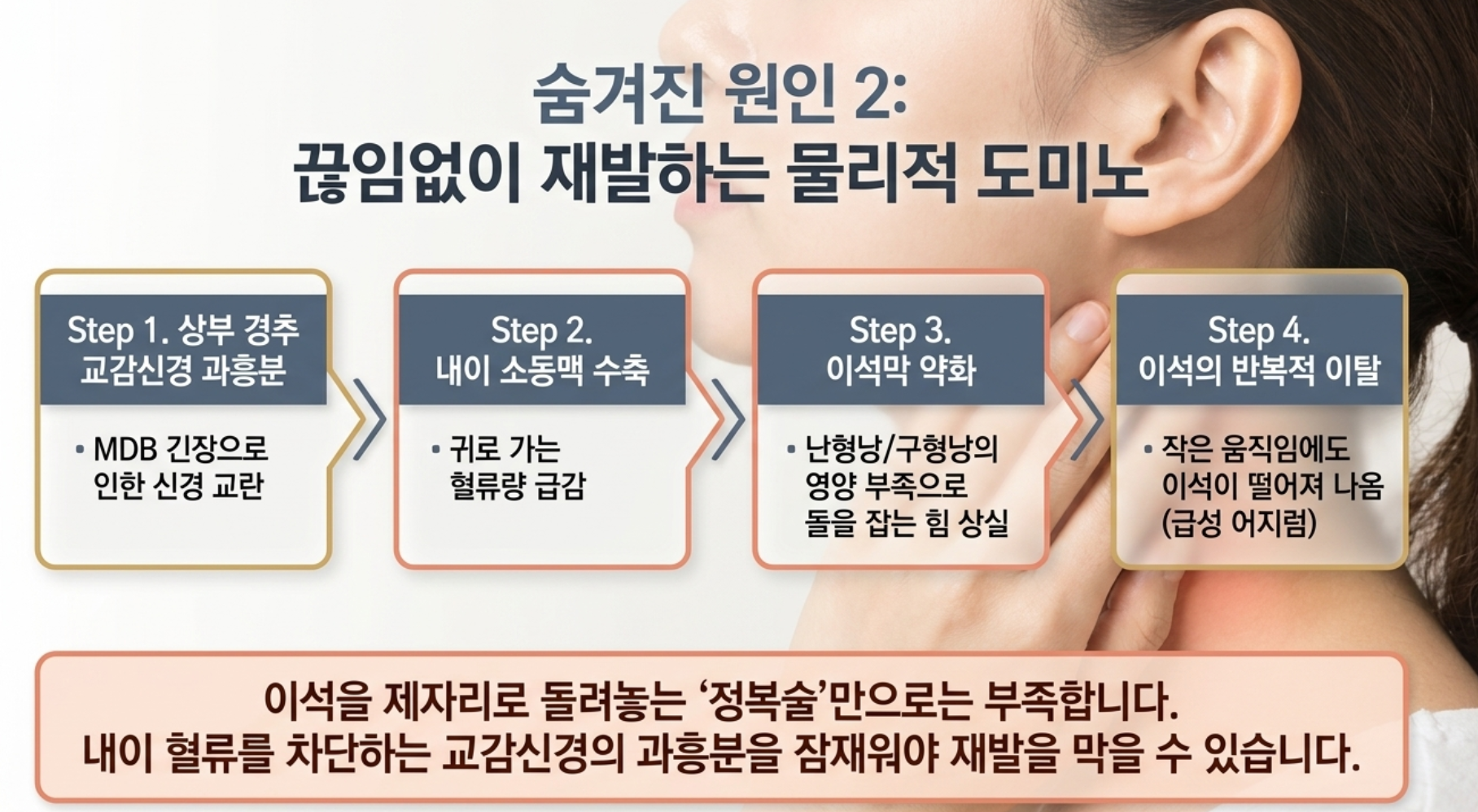 숨겨진 원인 2:
끊임없이 재발하는 물리적 도미노

Step 1. 상부 경추 교감신경 과흥분

• MDB 긴장으로 인한 신경 교란

Step 2. 내이 소동맥 수축

• 귀로 가는 혈류량 급감

Step 3. 이석막 약화

• 난형낭/구형낭의 영양 부족으로 돌을 잡는 힘 상실

Step 4. 이석의 반복적 이탈

• 작은 움직임에도 이석이 떨어져 나옴 (급성 어지럼)

이석을 제자리로 돌려놓는 '정복술'만으로는 부족합니다.
내이 혈류를 차단하는 교감신경의 과흥분을 잠재워야 재발을 막을 수 있습니다.